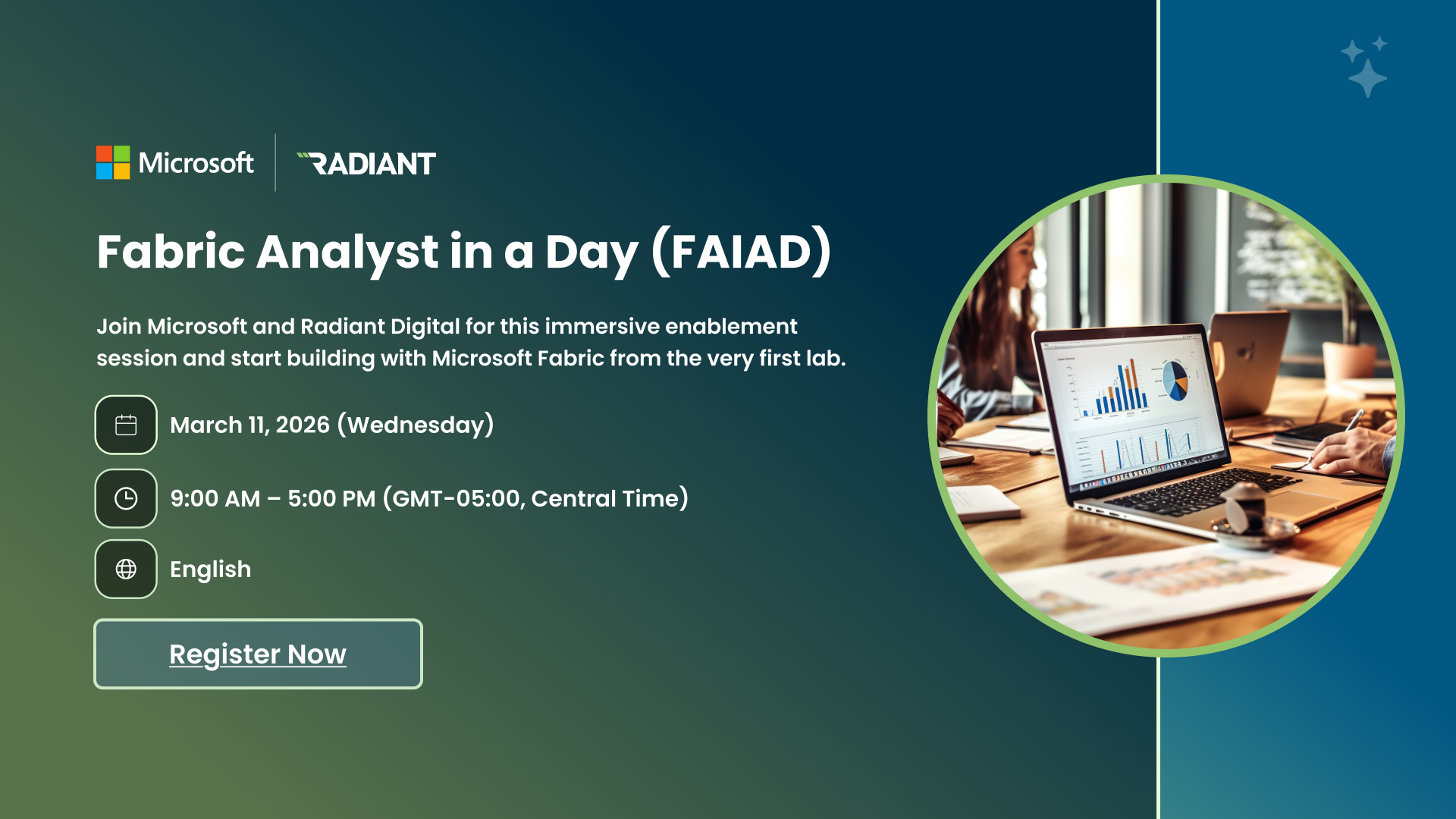 Microsoft RADIANT

Fabric Analyst in a Day (FAIAD)

Join Microsoft and Radiant Digital for this immersive enablement session and start building with Microsoft Fabric from the very first lab.

March 11, 2026 (Wednesday)

9:00 AM – 5:00 PM (GMT-05:00, Central Time)

English

Register Now